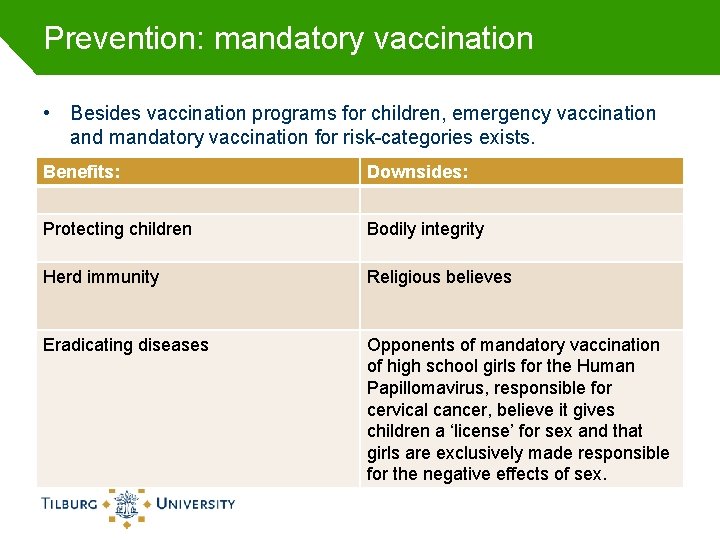 Prevention: mandatory vaccination

• Besides vaccination programs for children, emergency vaccination and mandatory vaccination for risk-categories exists.

| Benefits: | Downsides: |
|---|---|
| | |
| Protecting children | Bodily integrity |
| Herd immunity | Religious believes |
| Eradicating diseases | Opponents of mandatory vaccination of high school girls for the Human Papillomavirus, responsible for cervical cancer, believe it gives children a 'license' for sex and that girls are exclusively made responsible for the negative effects of sex. |

TILBURG UNIVERSITY